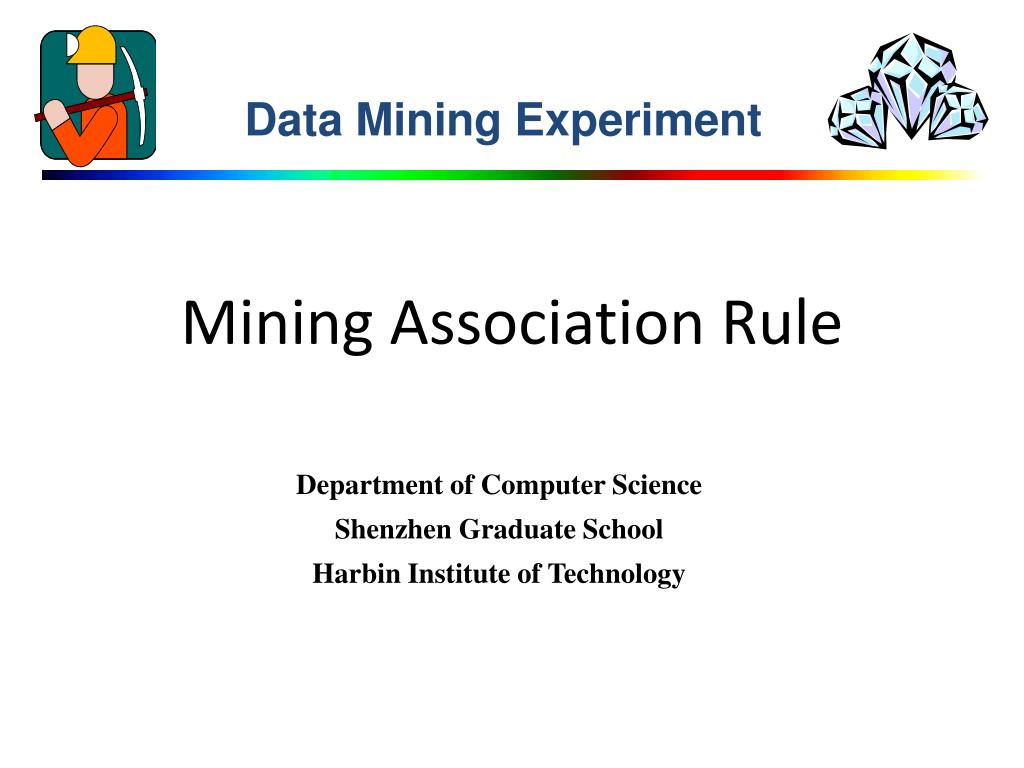 Data Mining Experiment

Mining Association Rule

Department of Computer Science
Shenzhen Graduate School
Harbin Institute of Technology